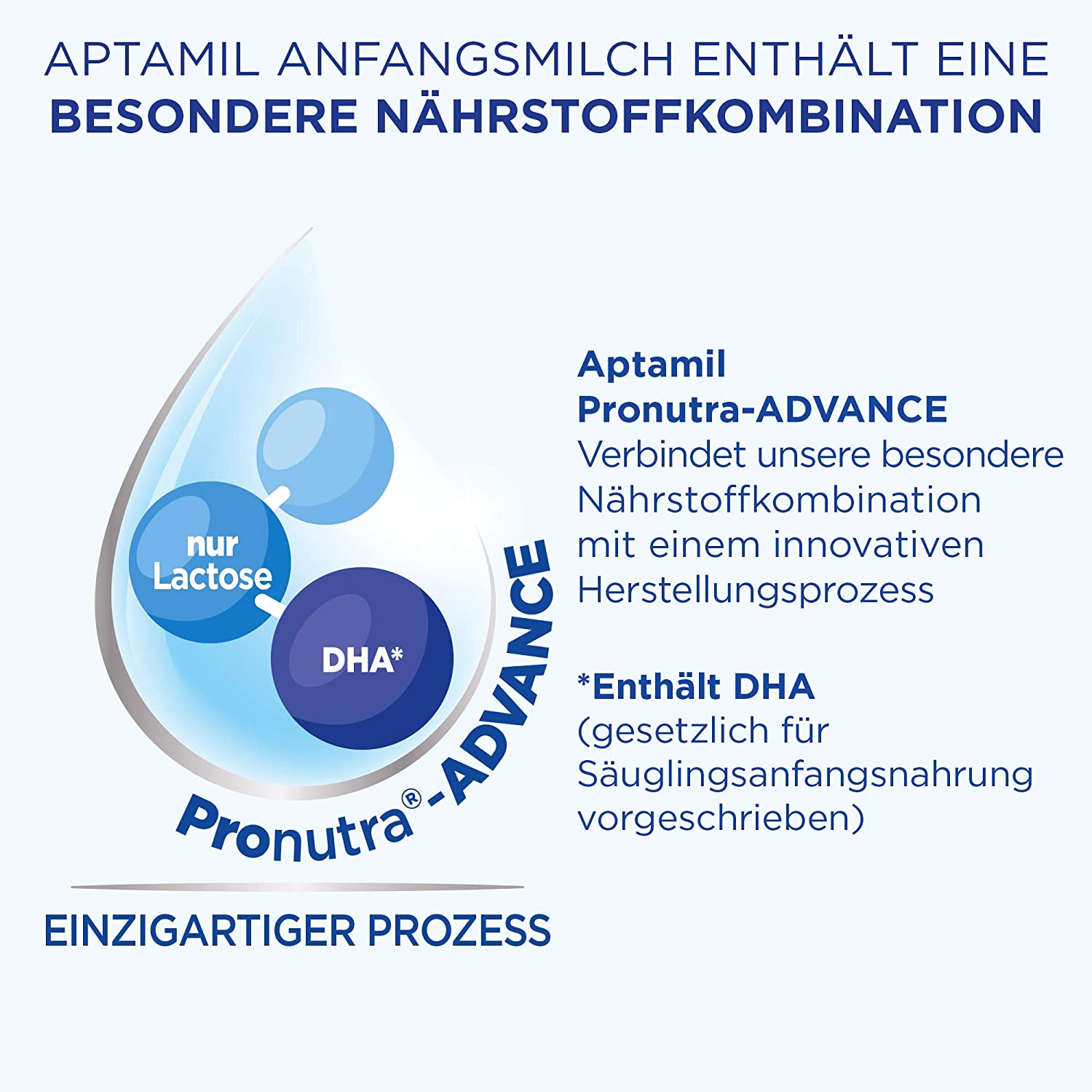 APTAMIL ANFANGSMILCH ENTHÄLT EINE
BESONDERE NÄHRSTOFFKOMBINATION

nur Lactose

DHA*

Pronutra®-ADVANCE

EINZIGARTIGER PROZESS

Aptamil
Pronutra-ADVANCE
Verbindet unsere besondere Nährstoffkombination mit einem innovativen Herstellungsprozess

*Enthält DHA
(gesetzlich für Säuglingsanfangsnahrung vorgeschrieben)